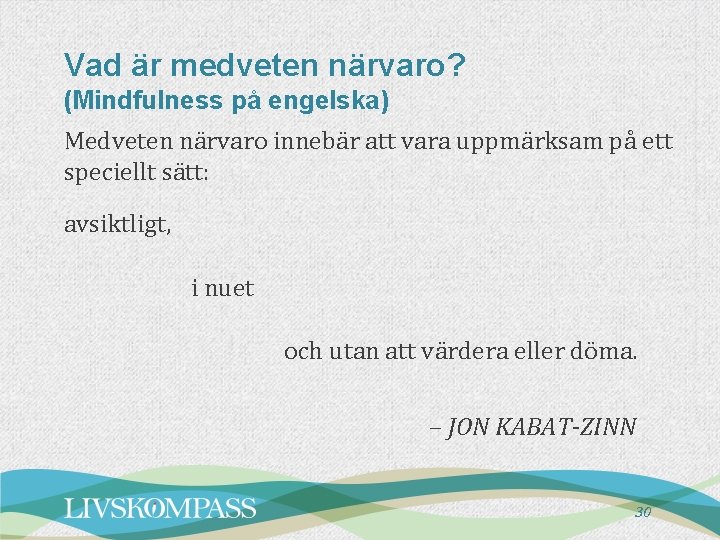 Vad är medveten närvaro?
(Mindfulness på engelska)

Medveten närvaro innebär att vara uppmärksam på ett speciellt sätt:

avsiktligt,

i nuet

och utan att värdera eller döma.

– JON KABAT-ZINN

LIVSKOMPASS

30